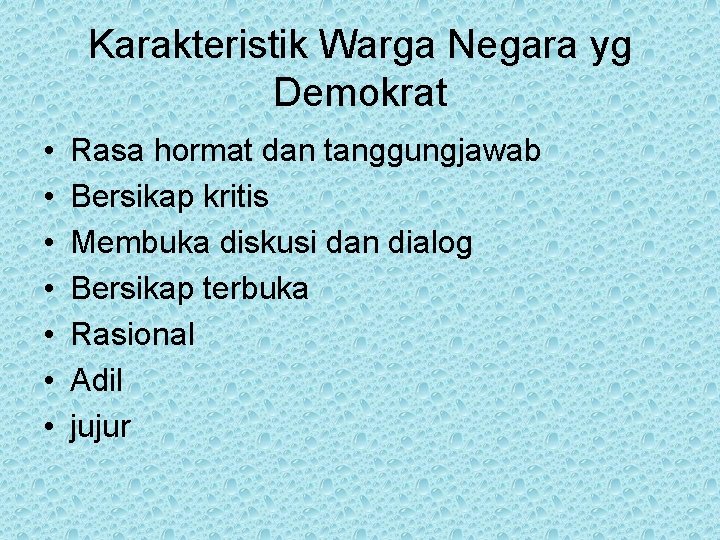 Karakteristik Warga Negara yg Demokrat

• Rasa hormat dan tanggungjawab
• Bersikap kritis
• Membuka diskusi dan dialog
• Bersikap terbuka
• Rasional
• Adil
• jujur